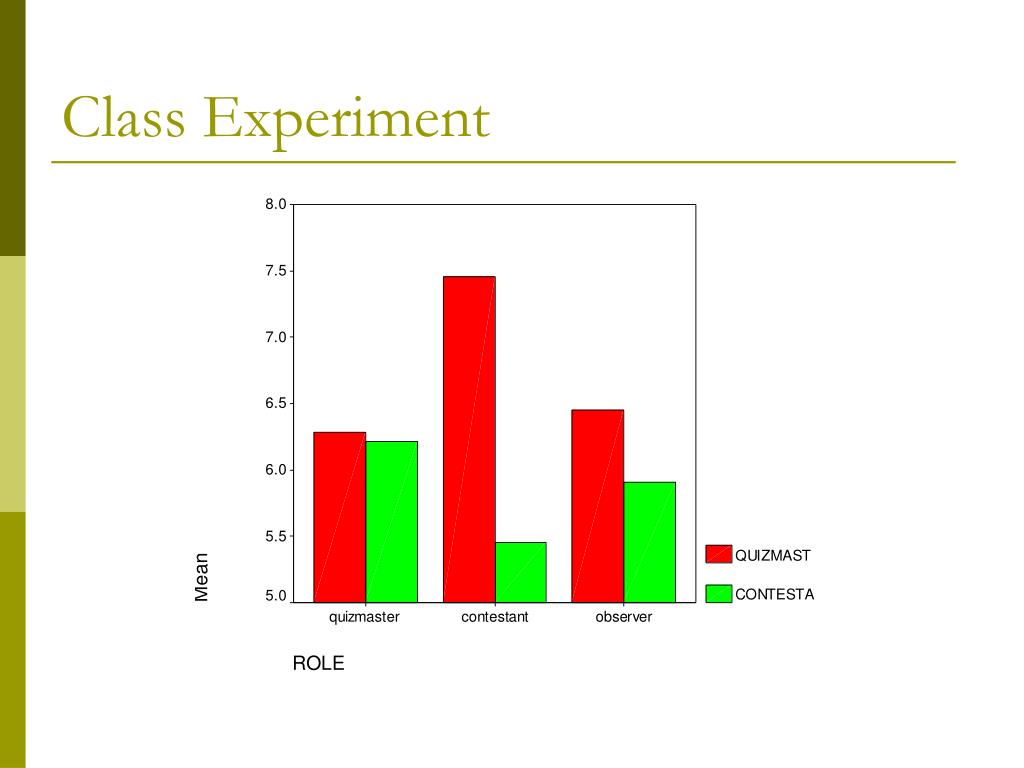 Class Experiment

8.0
7.5
7.0
6.5
6.0
5.5
5.0

Mean

quizmaster
contestant
observer

ROLE

QUIZMAST
CONTESTA